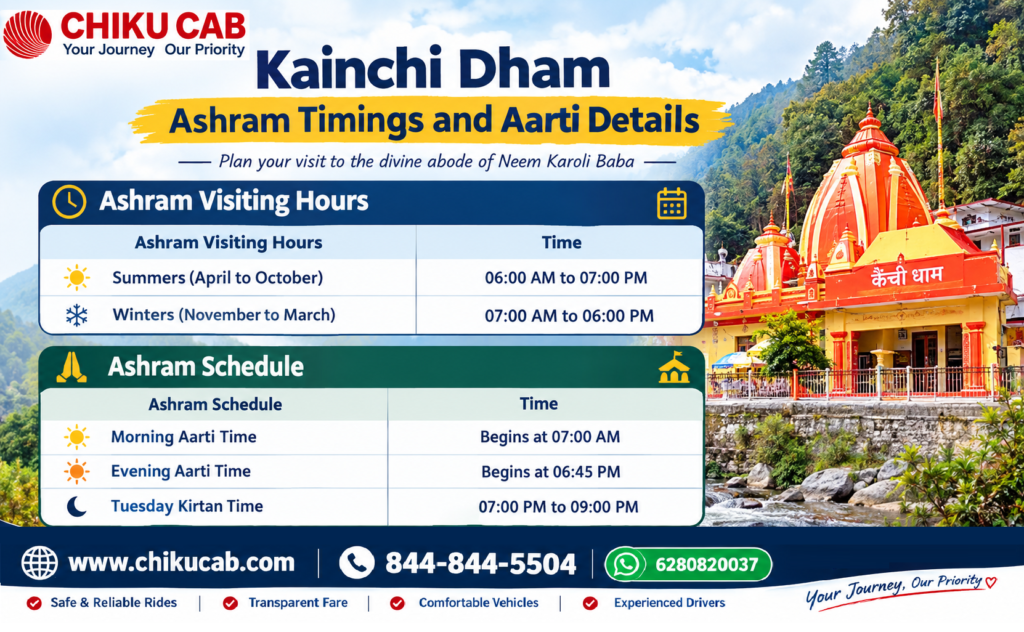 CHIKU CAB
Your Journey Our Priority

Kainchi Dham
Ashram Timings and Aarti Details
Plan your visit to the divine abode of Neem Karoli Baba

Ashram Visiting Hours

| Ashram Visiting Hours | Time |
|---|---|
| Summers (April to October) | 06:00 AM to 07:00 PM |
| Winters (November to March) | 07:00 AM to 06:00 PM |

Ashram Schedule

| Ashram Schedule | Time |
|---|---|
| Morning Aarti Time | Begins at 07:00 AM |
| Evening Aarti Time | Begins at 06:45 PM |
| Tuesday Kirtan Time | 07:00 PM to 09:00 PM |

कैंची धाम

www.chikucab.com | 844-844-5504 | 6280820037

Safe & Reliable Rides | Transparent Fare | Comfortable Vehicles | Experienced Drivers

Your Journey, Our Priority